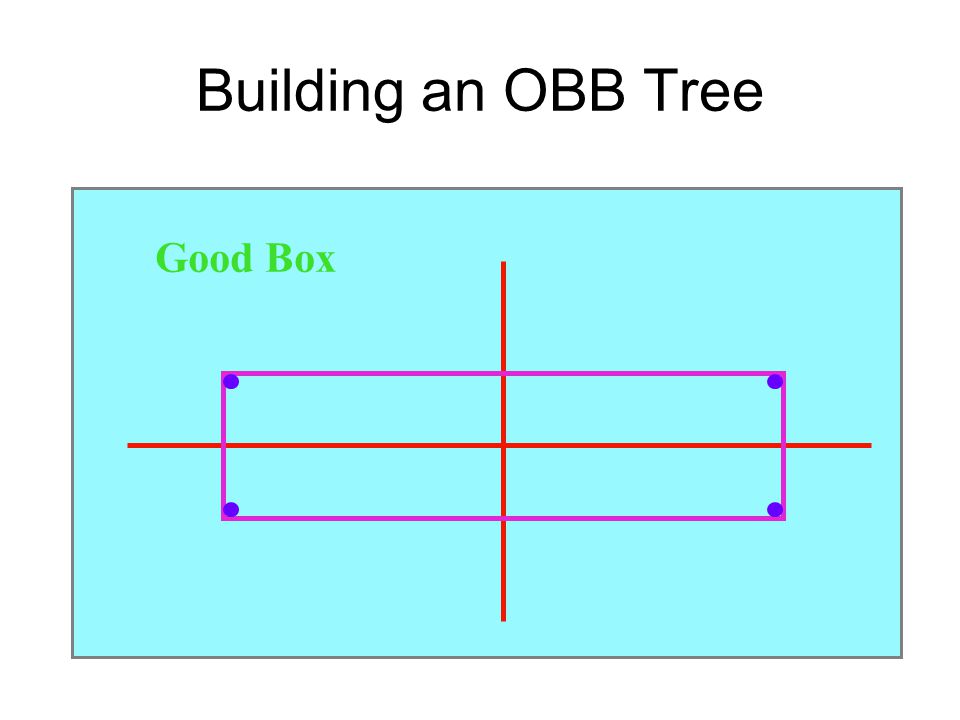 Building an OBB Tree

Good Box